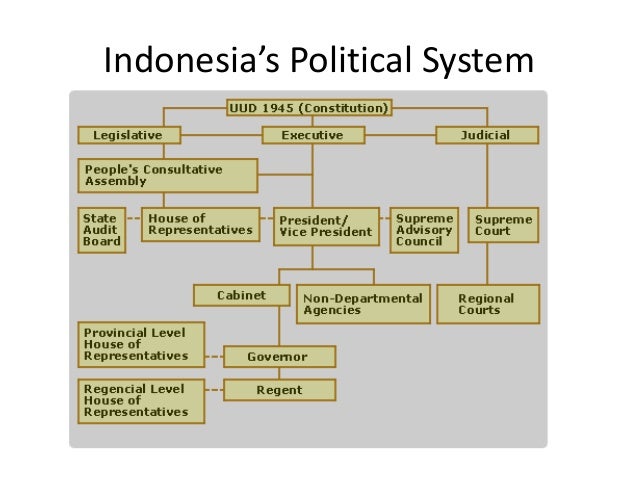 Indonesia's Political System

UUD 1945 (Constitution)

Legislative

Executive

Judicial

People's Consultative Assembly

State Audit Board

House of Representatives

President/ Vice President

Supreme Advisory Council

Supreme Court

Cabinet

Non-Departmental Agencies

Regional Courts

Provincial Level House of Representatives

Governor

Regencial Level House of Representatives

Regent